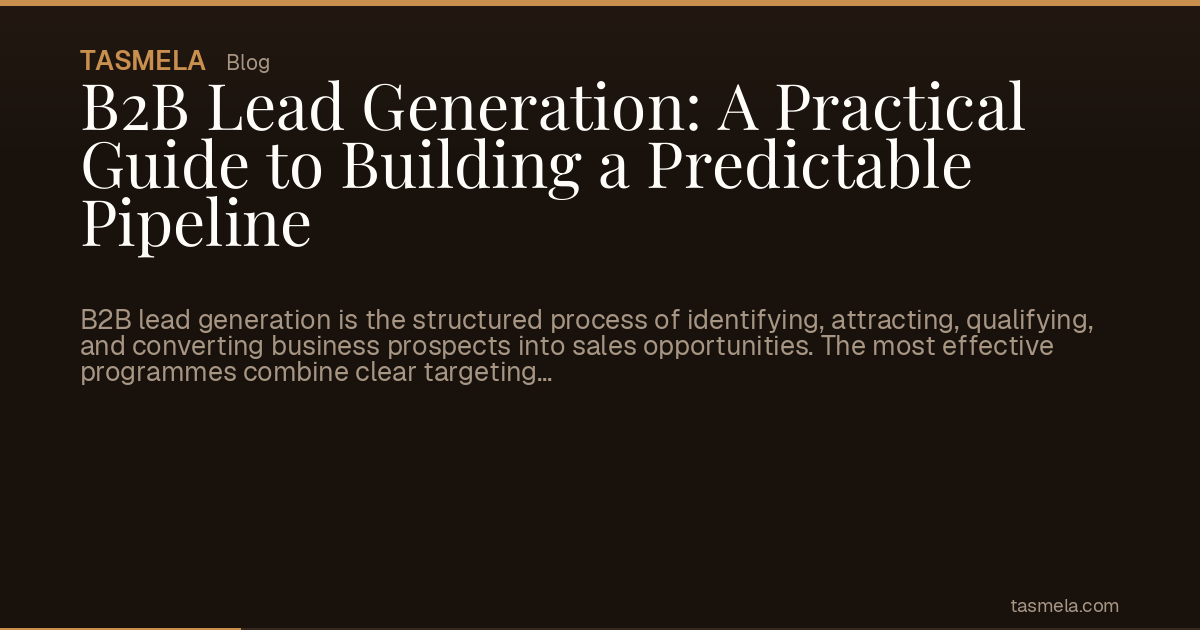 TASMELA Blog

B2B Lead Generation: A Practical Guide to Building a Predictable Pipeline

B2B lead generation is the structured process of identifying, attracting, qualifying, and converting business prospects into sales opportunities. The most effective programmes combine clear targeting...

tasmela.com